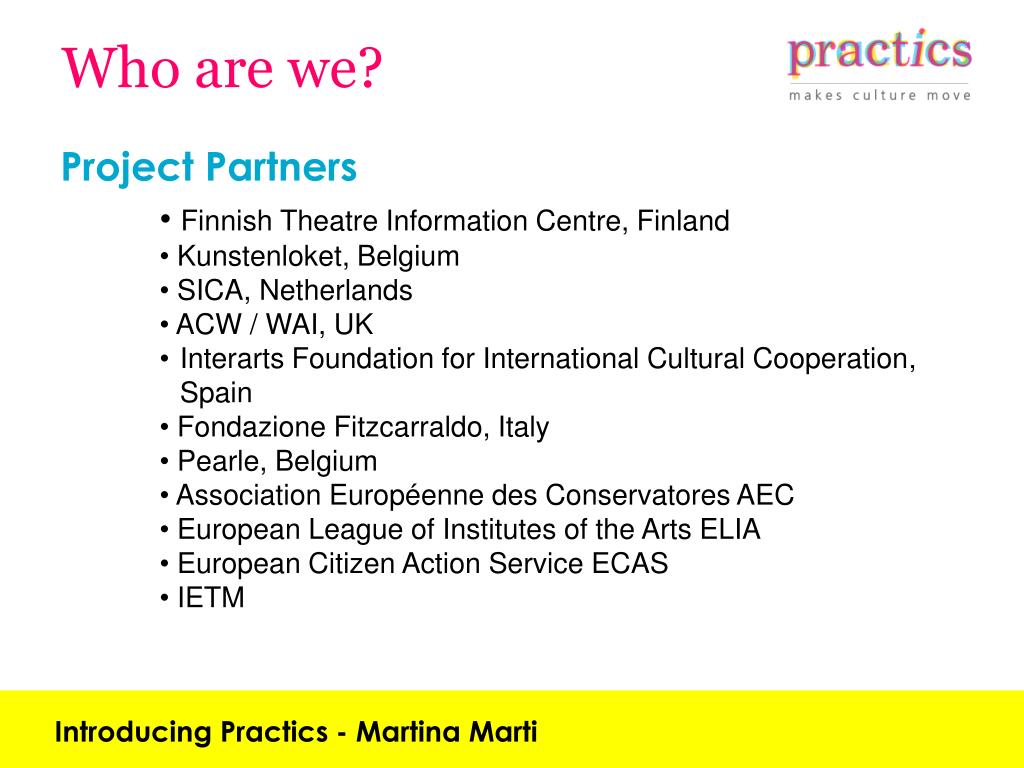 Who are we?

practics
makes culture move

Project Partners

• Finnish Theatre Information Centre, Finland
• Kunstenloket, Belgium
• SICA, Netherlands
• ACW / WAI, UK
• Interarts Foundation for International Cultural Cooperation, Spain
• Fondazione Fitzcarraldo, Italy
• Pearle, Belgium
• Association Européenne des Conservatores AEC
• European League of Institutes of the Arts ELIA
• European Citizen Action Service ECAS
• IETM

Introducing Practics - Martina Marti